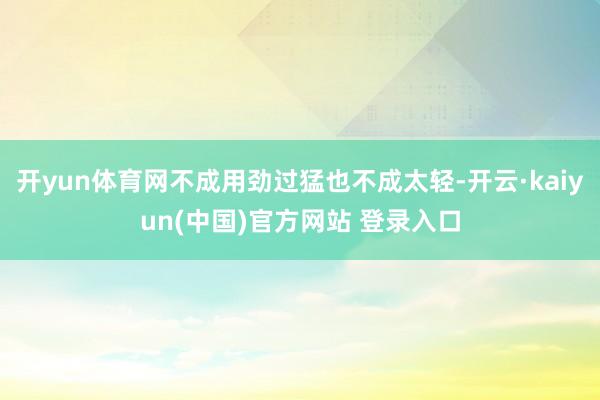 开yun体育网不成用劲过猛也不成太轻-开云·kaiyun(中国)官方网站 登录入口